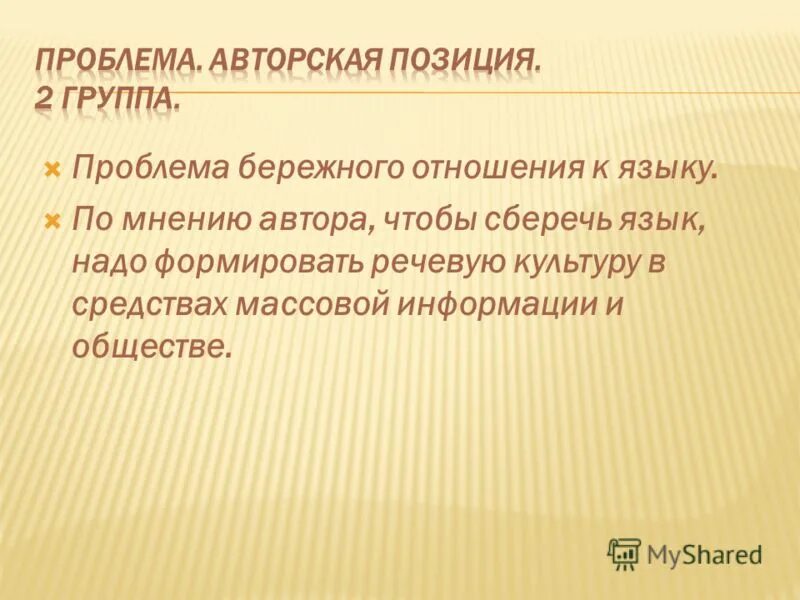 ПРОБЛЕМА. АВТОРСКАЯ ПОЗИЦИЯ. 2 ГРУППА.

Проблема бережного отношения к языку.

По мнению автора, чтобы сберечь язык, надо формировать речевую культуру в средствах массовой информации и обществе.

MyShared